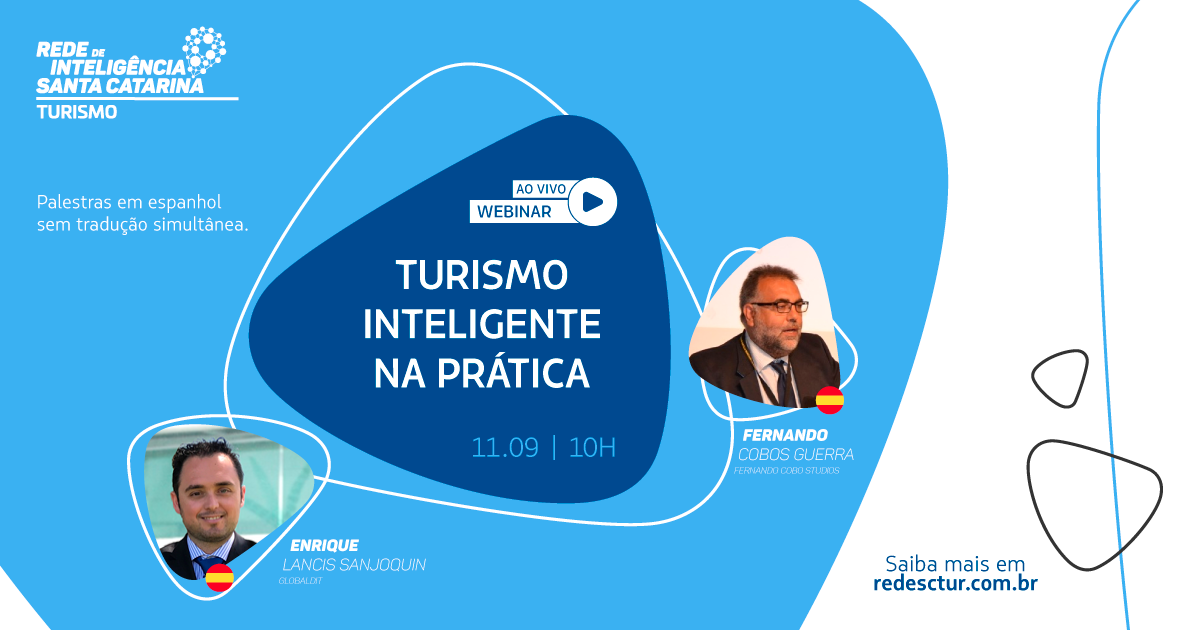 REDE DE INTELIGÊNCIA SANTA CATARINA
TURISMO

Palestras em espanhol sem tradução simultânea.

AO VIVO
WEBINAR

TURISMO INTELIGENTE NA PRÁTICA

11.09 | 10H

FERNANDO
COBOS GUERRA
FERNANDO COBO STUDIOS

ENRIQUE
LANCIS SANJOQUIN
GLOBALDIT

Saiba mais em
redesctur.com.br